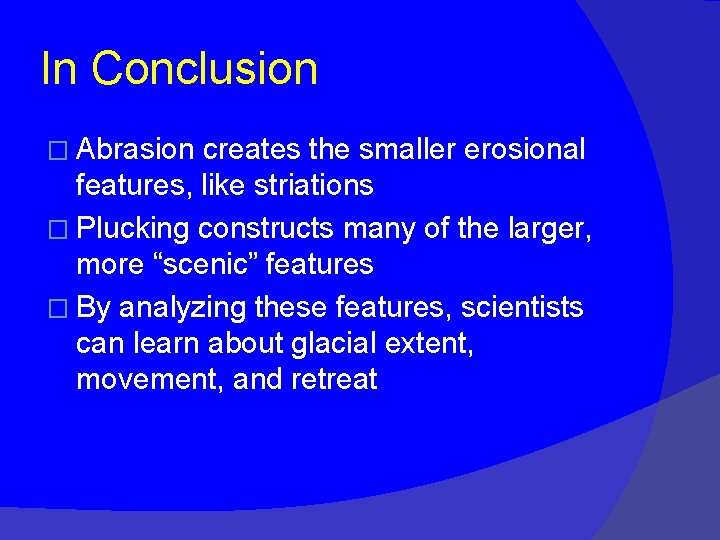 In Conclusion

□ Abrasion creates the smaller erosional features, like striations
□ Plucking constructs many of the larger, more “scenic” features
□ By analyzing these features, scientists can learn about glacial extent, movement, and retreat